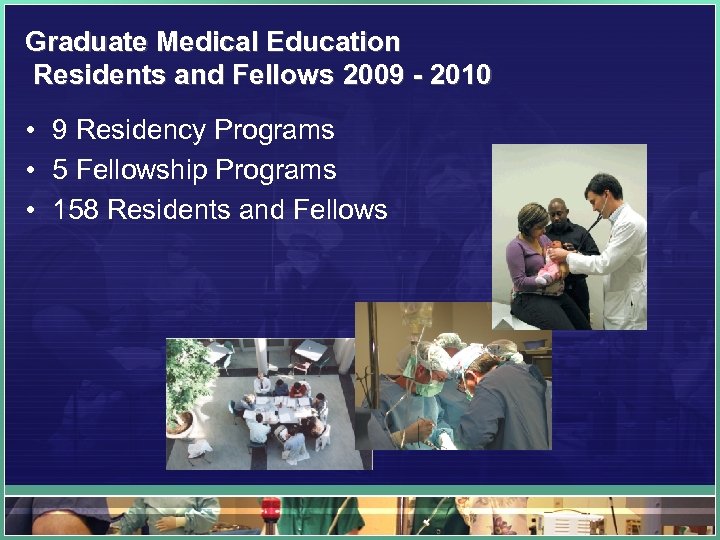 Graduate Medical Education
Residents and Fellows 2009 - 2010

• 9 Residency Programs
• 5 Fellowship Programs
• 158 Residents and Fellows